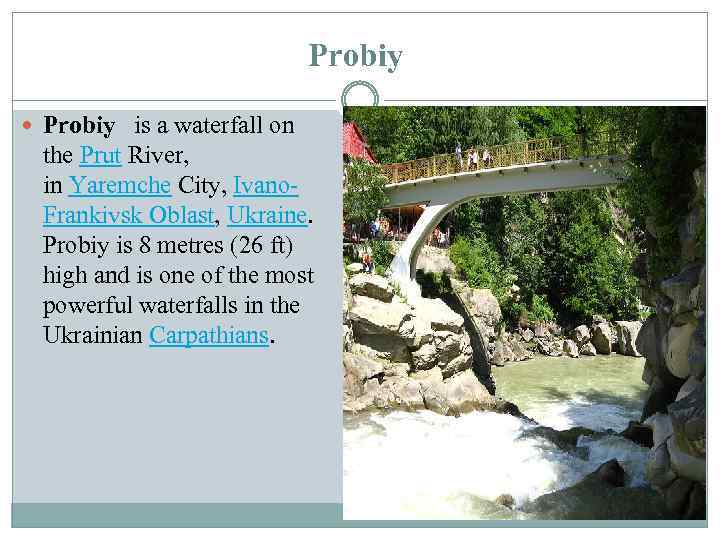 Probiy

Probiy is a waterfall on the Prut River, in Yaremche City, Ivano-Frankivsk Oblast, Ukraine. Probiy is 8 metres (26 ft) high and is one of the most powerful waterfalls in the Ukrainian Carpathians.